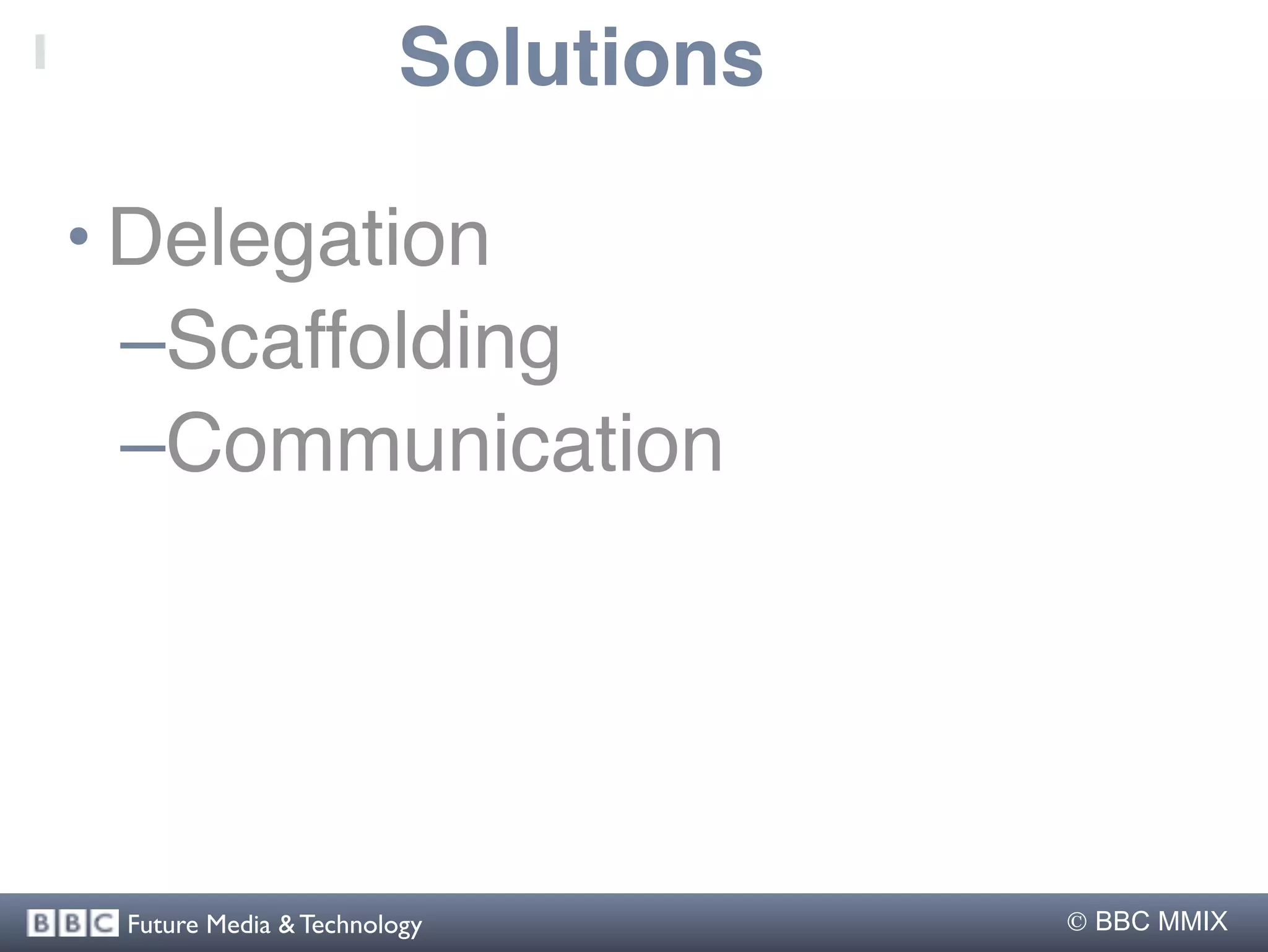 Solutions

• Delegation
–Scaffolding
–Communication

BBC Future Media & Technology
© BBC MMIX